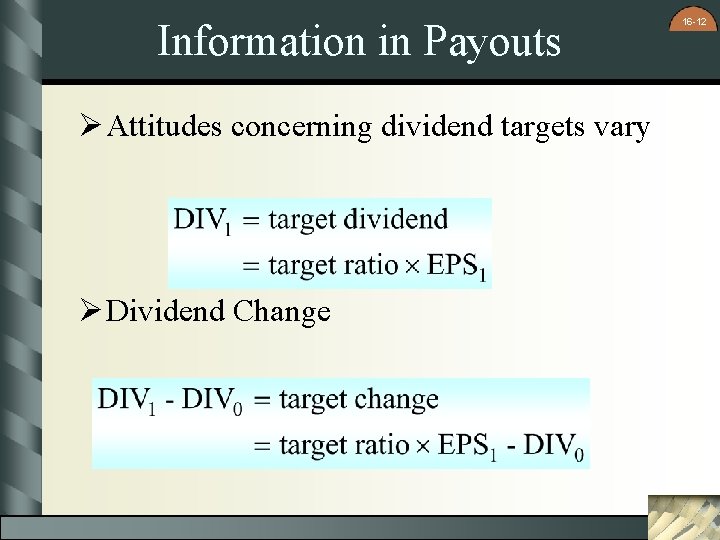 16-12

Information in Payouts

➢ Attitudes concerning dividend targets vary

$DIV_1 = \text{target dividend}$
$= \text{target ratio} \times EPS_1$

➢ Dividend Change

$DIV_1 - DIV_0 = \text{target change}$
$= \text{target ratio} \times EPS_1 - DIV_0$